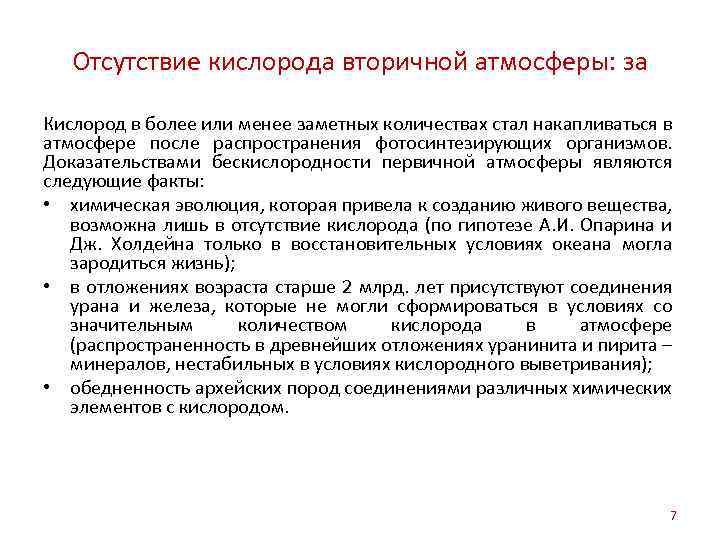 Отсутствие кислорода вторичной атмосферы: за

Кислород в более или менее заметных количествах стал накапливаться в атмосфере после распространения фотосинтезирующих организмов. Доказательствами бескислородности первичной атмосферы являются следующие факты:

• химическая эволюция, которая привела к созданию живого вещества, возможна лишь в отсутствие кислорода (по гипотезе А.И. Опарина и Дж. Холдейна только в восстановительных условиях океана могла зародиться жизнь);

• в отложениях возраста старше 2 млрд. лет присутствуют соединения урана и железа, которые не могли сформироваться в условиях со значительным количеством кислорода в атмосфере (распространенность в древнейших отложениях уранинита и пирита – минералов, нестабильных в условиях кислородного выветривания);

• обедненность архейских пород соединениями различных химических элементов с кислородом.

7